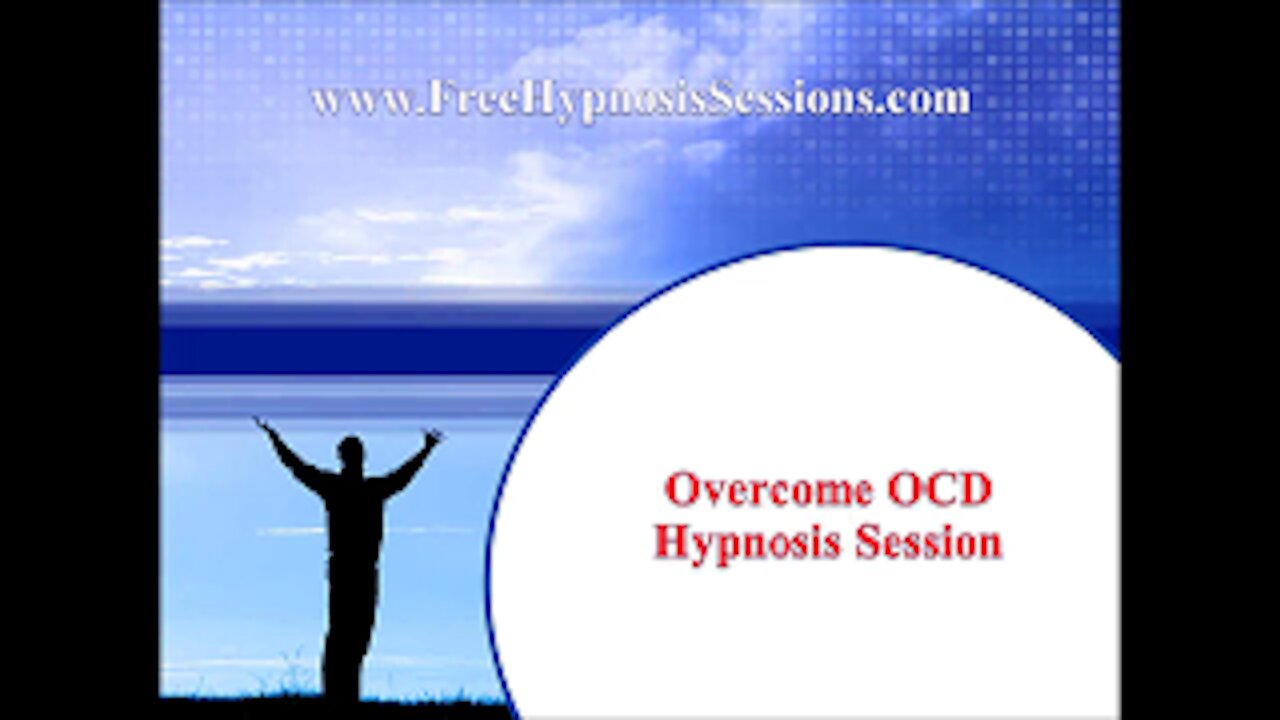 www.FreeHypnosisSessions.com

Overcome OCD
Hypnosis Session